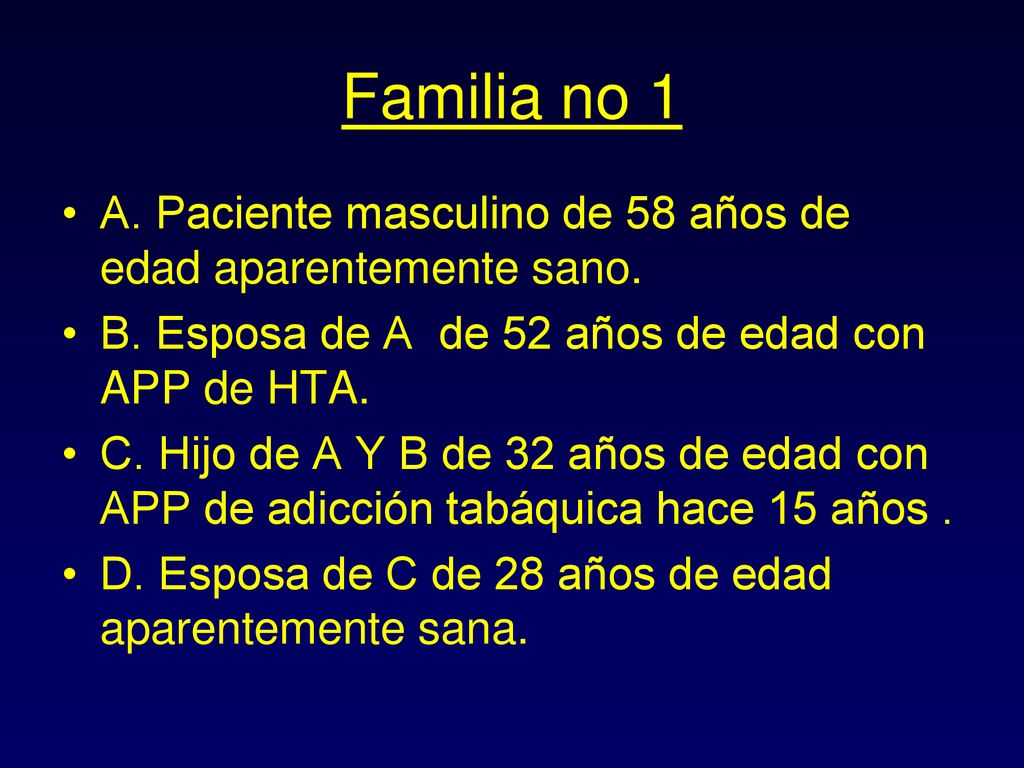 Familia no 1

• A. Paciente masculino de 58 años de edad aparentemente sano.
• B. Esposa de A  de 52 años de edad con APP de HTA.
• C. Hijo de A Y B de 32 años de edad con APP de adicción tabáquica hace 15 años .
• D. Esposa de C de 28 años de edad aparentemente sana.